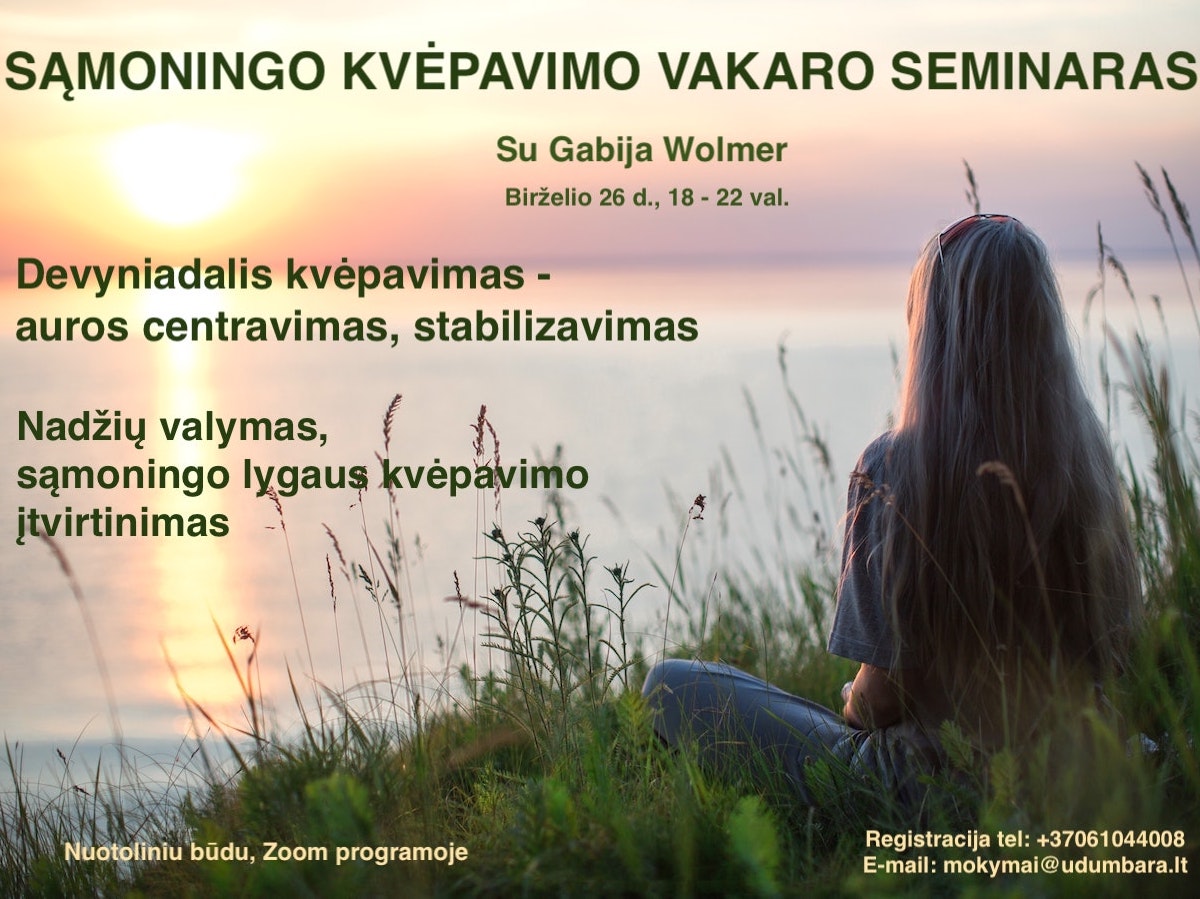 SĄMONINGO KVĖPAVIMO VAKARO SEMINARAS

Su Gabija Wolmer

Birželio 26 d., 18 - 22 val.

Devyniadalis kvėpavimas - auros centravimas, stabilizavimas

Nadžių valymas, sąmoningo lygaus kvėpavimo įtvirtinimas

Nuotoliniu būdu, Zoom programoje

Registracija tel: +37061044008
E-mail: mokymai@udumbara.lt